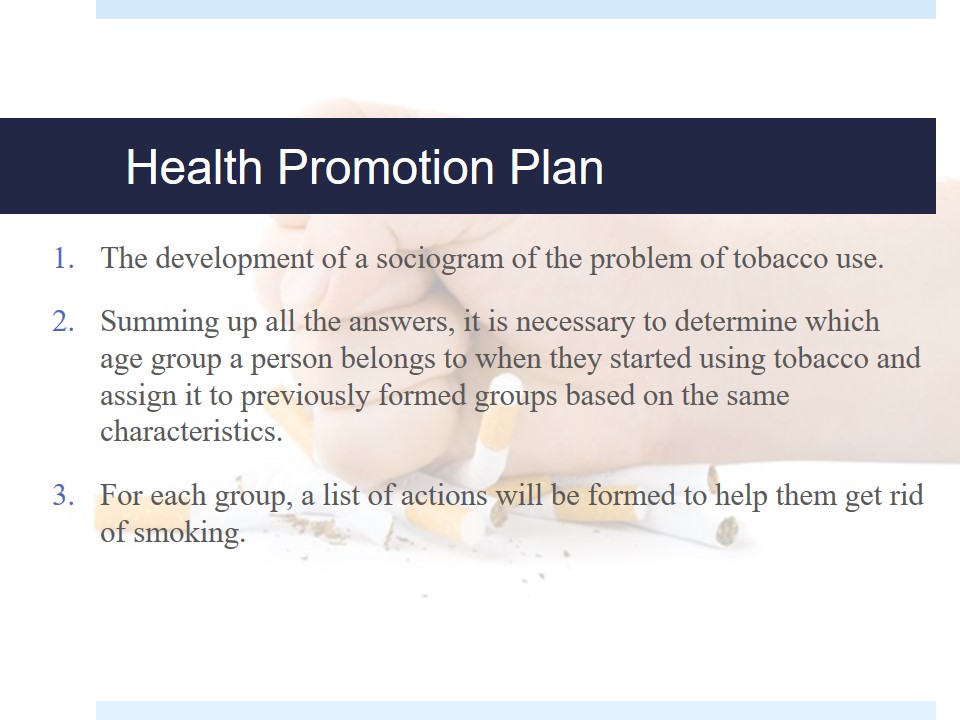 Health Promotion Plan

1. The development of a sociogram of the problem of tobacco use.

2. Summing up all the answers, it is necessary to determine which age group a person belongs to when they started using tobacco and assign it to previously formed groups based on the same characteristics.

3. For each group, a list of actions will be formed to help them get rid of smoking.